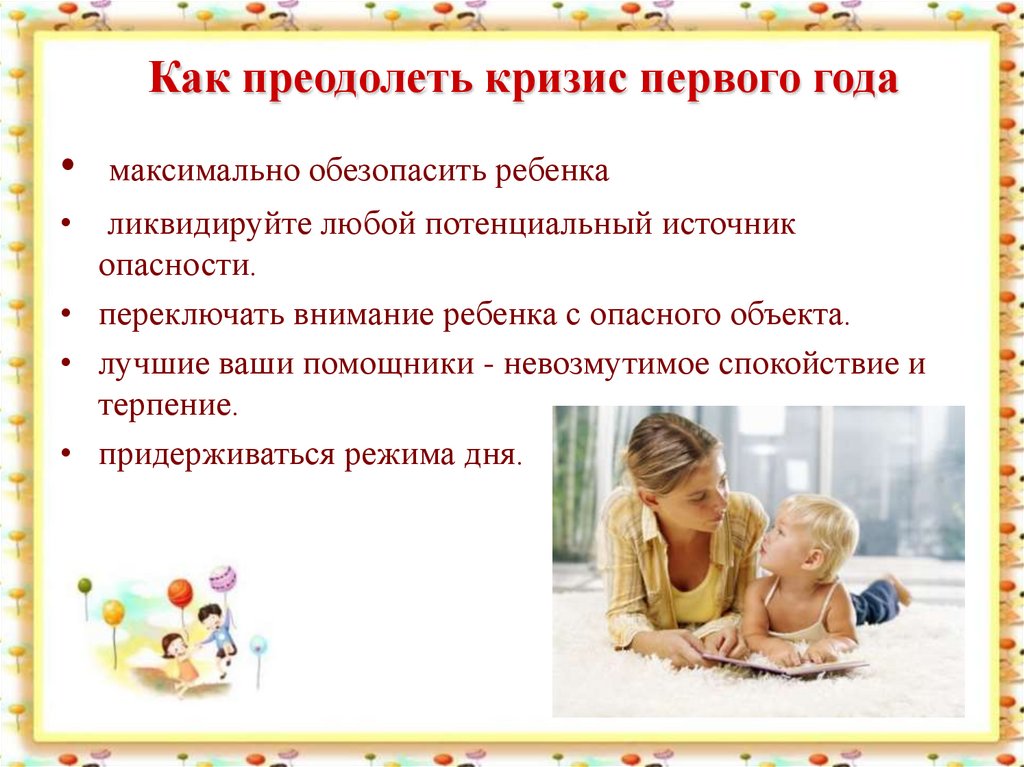 Как преодолеть кризис первого года

• максимально обезопасить ребенка
• ликвидируйте любой потенциальный источник опасности.
• переключать внимание ребенка с опасного объекта.
• лучшие ваши помощники - невозмутимое спокойствие и терпение.
• придерживаться режима дня.